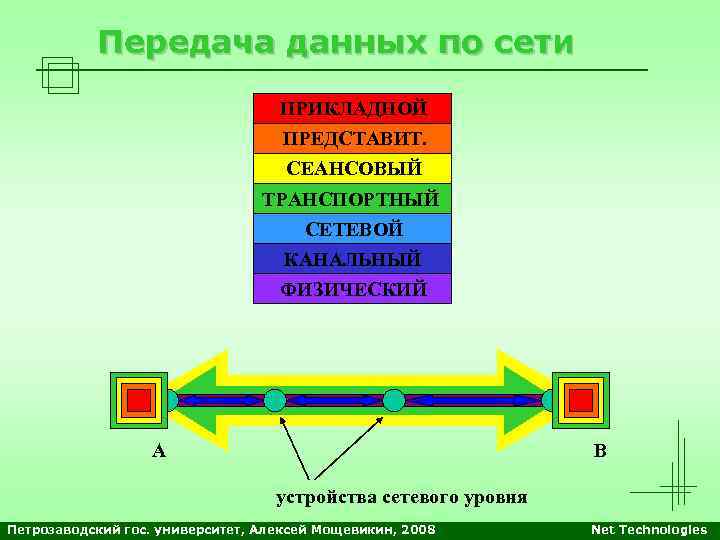 Передача данных по сети

ПРИКЛАДНОЙ
ПРЕДСТАВИТ.
СЕАНСОВЫЙ
ТРАНСПОРТНЫЙ
СЕТЕВОЙ
КАНАЛЬНЫЙ
ФИЗИЧЕСКИЙ

A

B

устройства сетевого уровня

Петрозаводский гос. университет, Алексей Мощевикин, 2008

Net Technologies